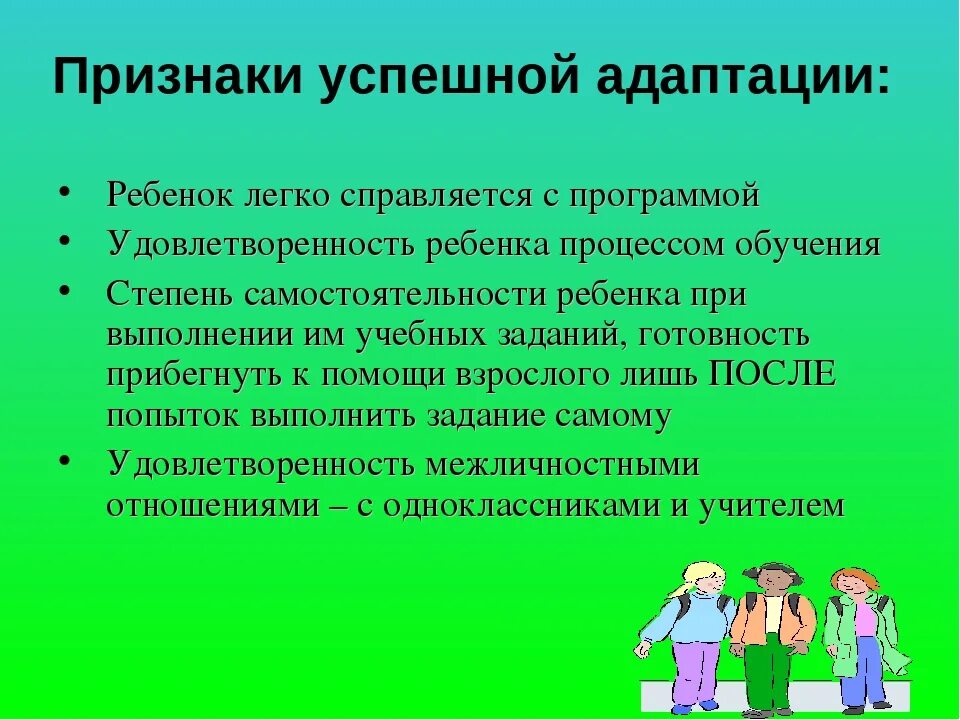 Признаки успешной адаптации:

• Ребенок легко справляется с программой
• Удовлетворенность ребенка процессом обучения
• Степень самостоятельности ребенка при выполнении им учебных заданий, готовность прибегнуть к помощи взрослого лишь ПОСЛЕ попыток выполнить задание самому
• Удовлетворенность межличностными отношениями – с одноклассниками и учителем